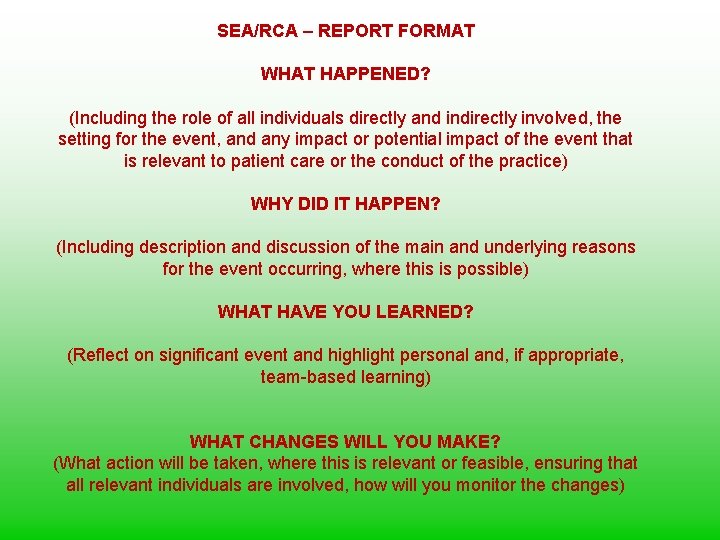 SEA/RCA – REPORT FORMAT

WHAT HAPPENED?

(Including the role of all individuals directly and indirectly involved, the setting for the event, and any impact or potential impact of the event that is relevant to patient care or the conduct of the practice)

WHY DID IT HAPPEN?

(Including description and discussion of the main and underlying reasons for the event occurring, where this is possible)

WHAT HAVE YOU LEARNED?

(Reflect on significant event and highlight personal and, if appropriate, team-based learning)

WHAT CHANGES WILL YOU MAKE?
(What action will be taken, where this is relevant or feasible, ensuring that all relevant individuals are involved, how will you monitor the changes)